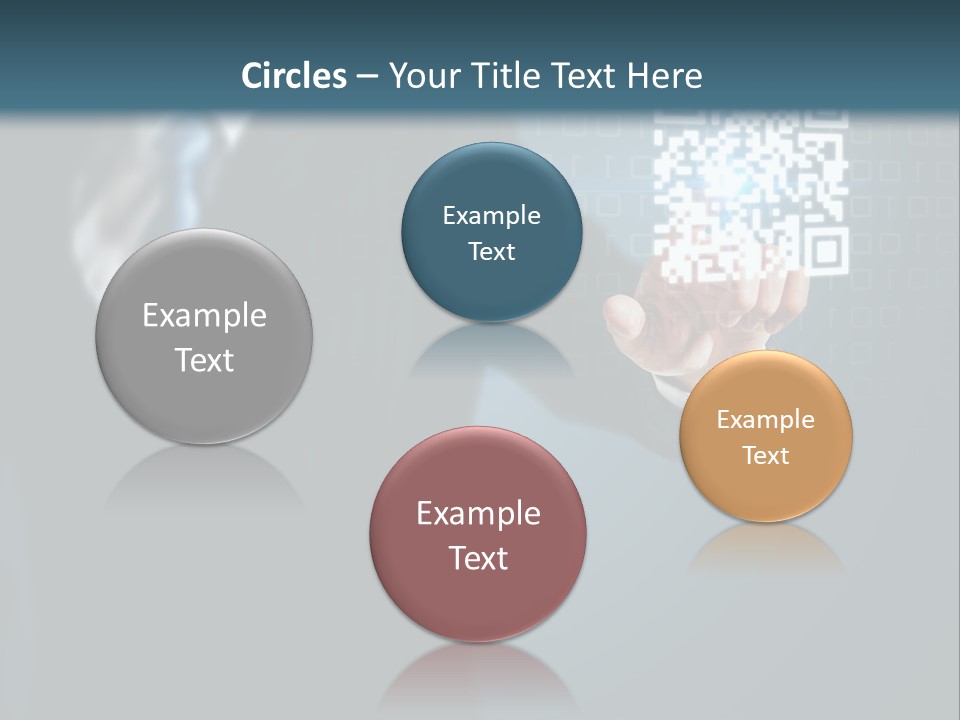 Circles – Your Title Text Here

Example Text

Example Text

Example Text

Example Text